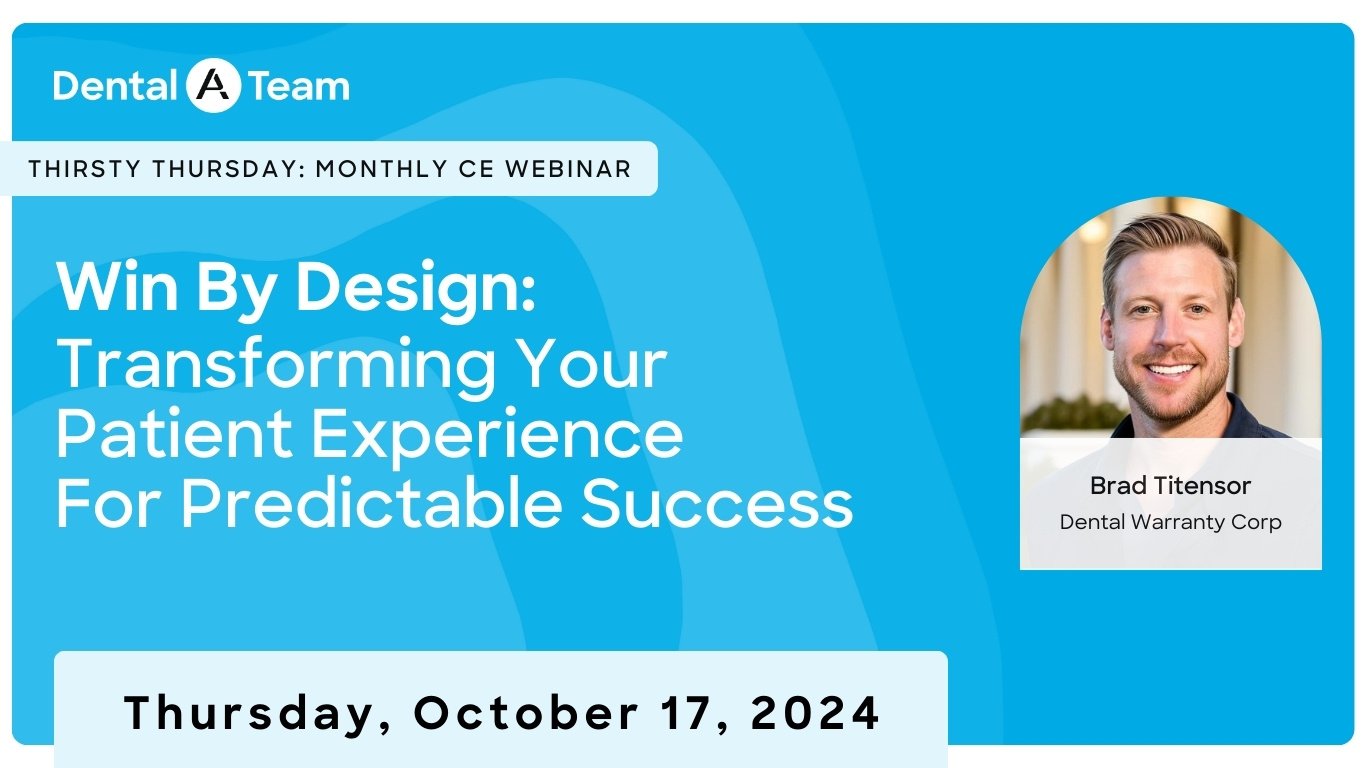 Dental A Team

THIRSTY THURSDAY: MONTHLY CE WEBINAR

Win By Design:
Transforming Your Patient Experience For Predictable Success

Brad Titensor
Dental Warranty Corp

Thursday, October 17, 2024